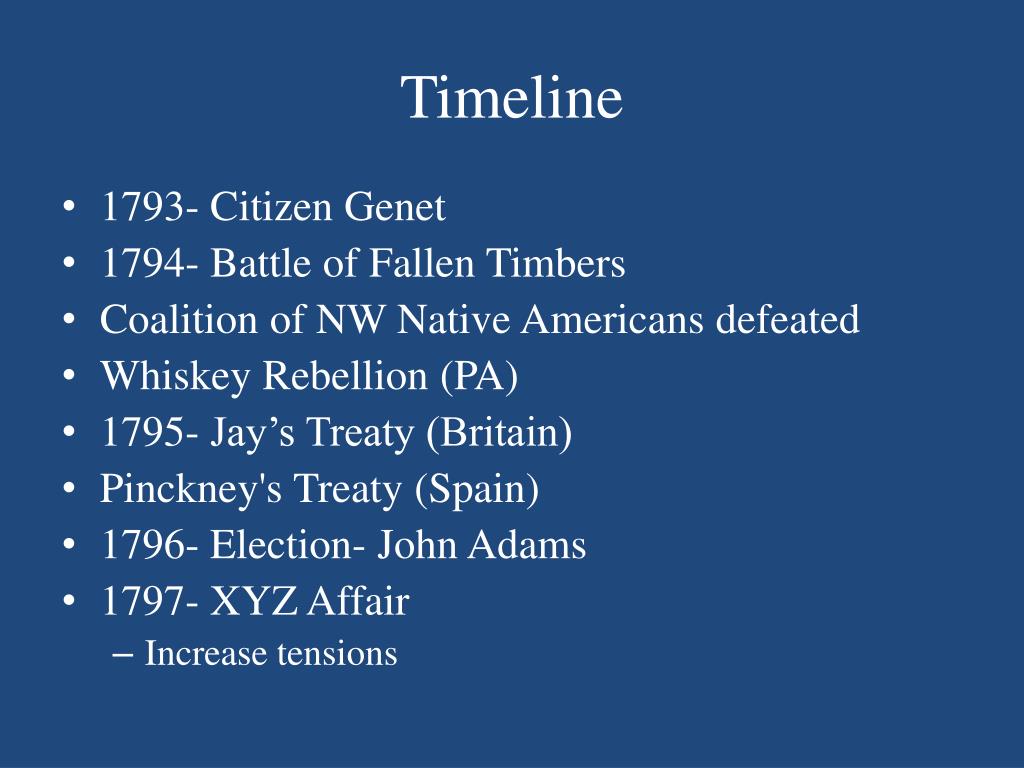 Timeline

• 1793- Citizen Genet
• 1794- Battle of Fallen Timbers
• Coalition of NW Native Americans defeated
• Whiskey Rebellion (PA)
• 1795- Jay’s Treaty (Britain)
• Pinckney's Treaty (Spain)
• 1796- Election- John Adams
• 1797- XYZ Affair
– Increase tensions